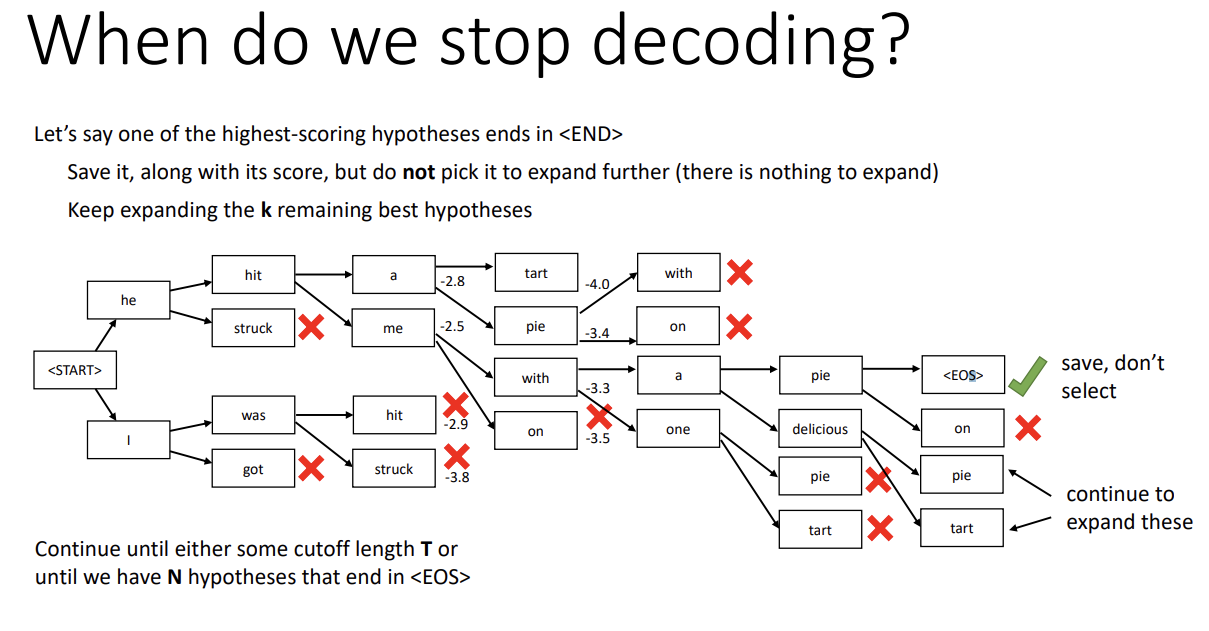 When do we stop decoding?

Let's say one of the highest-scoring hypotheses ends in <END>

Save it, along with its score, but do **not** pick it to expand further (there is nothing to expand)

Keep expanding the **k** remaining best hypotheses

<START>
he
I
hit
struck
was
got
a
me
hit
struck
-2.8
-2.5
-2.9
-3.8
tart
pie
with
on
-4.0
-3.4
-3.3
-3.5
with
on
a
one
pie
delicious
pie
tart
<EOS>
on
pie
tart

save, don't select

continue to expand these

Continue until either some cutoff length **T** or until we have **N** hypotheses that end in <EOS>